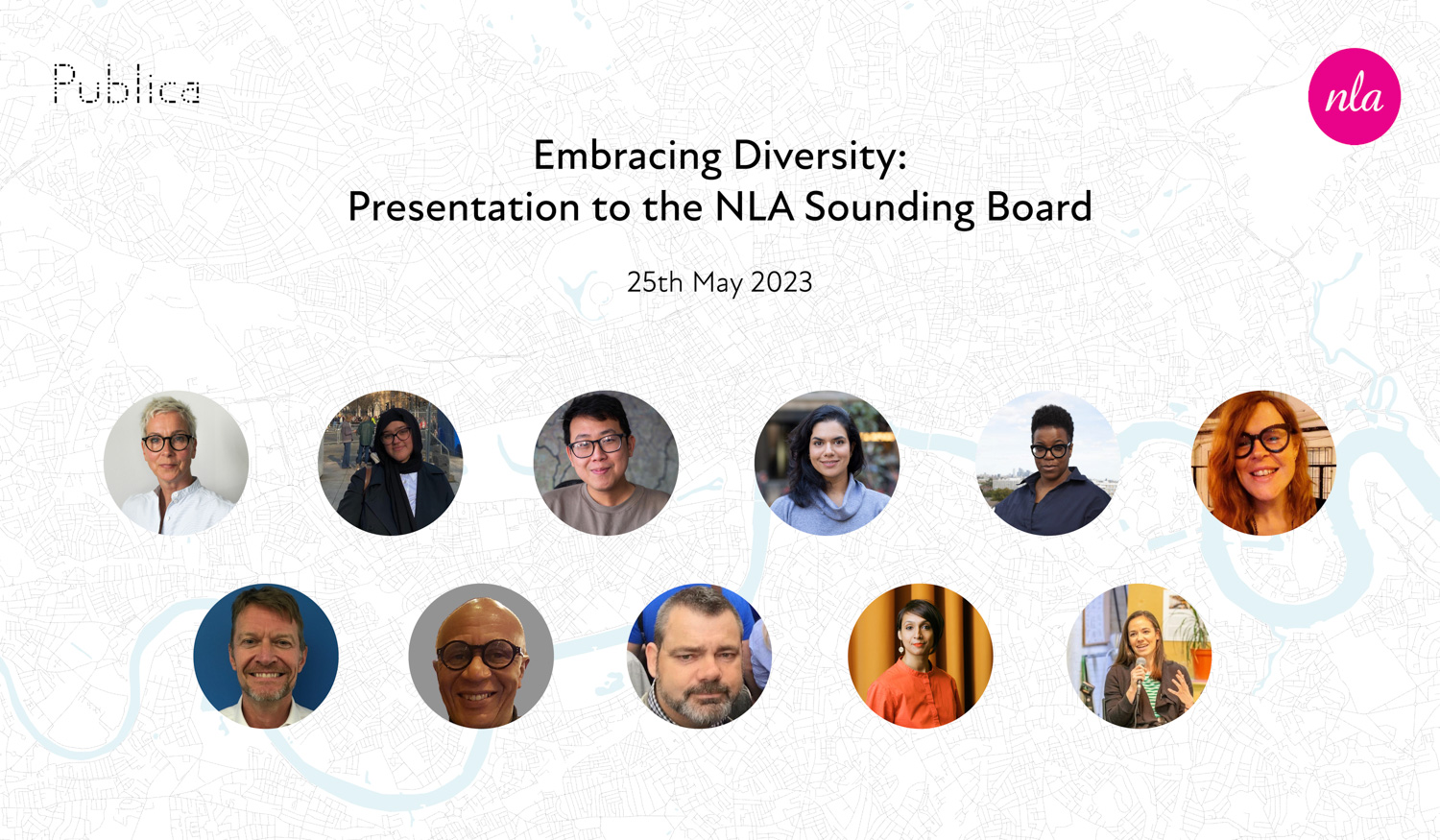 Publica

nla

Embracing Diversity:
Presentation to the NLA Sounding Board

25th May 2023